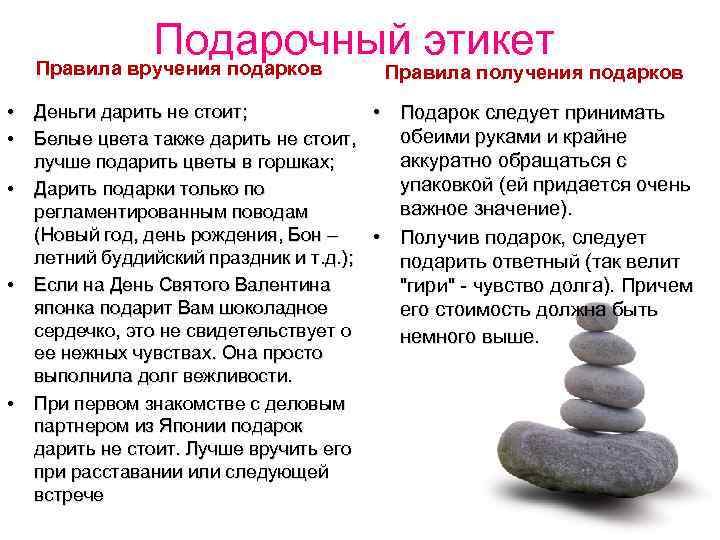 Подарочный этикет

Правила вручения подарков

• Деньги дарить не стоит;
• Белые цвета также дарить не стоит, лучше подарить цветы в горшках;
• Дарить подарки только по регламентированным поводам (Новый год, день рождения, Бон – летний буддийский праздник и т.д.);
• Если на День Святого Валентина японка подарит Вам шоколадное сердечко, это не свидетельствует о ее нежных чувствах. Она просто выполнила долг вежливости.
• При первом знакомстве с деловым партнером из Японии подарок дарить не стоит. Лучше вручить его при расставании или следующей встрече

Правила получения подарков

• Подарок следует принимать обеими руками и крайне аккуратно обращаться с упаковкой (ей придается очень важное значение).
• Получив подарок, следует подарить ответный (так велит "гири" - чувство долга). Причем его стоимость должна быть немного выше.